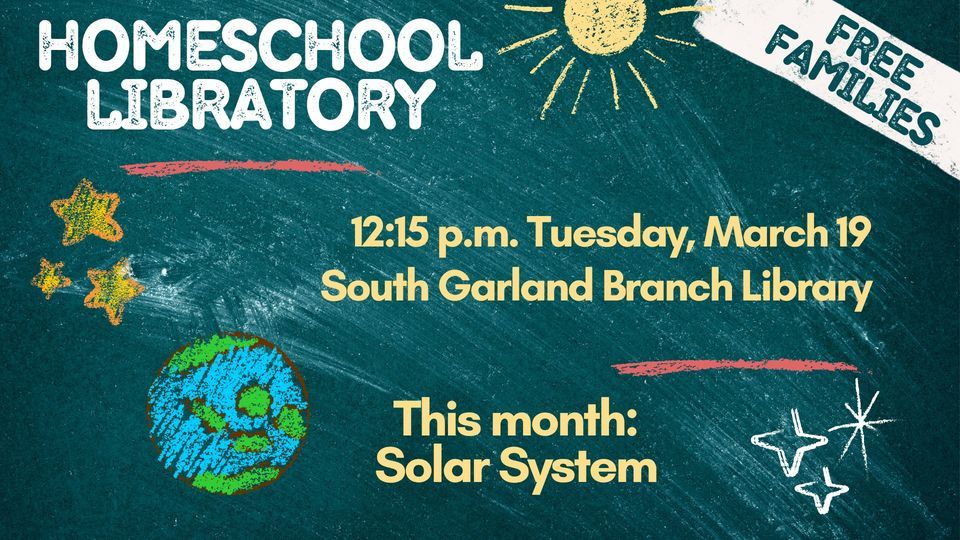 HOMESCHOOL LIBRATORY

FREE FAMILIES

12:15 p.m. Tuesday, March 19
South Garland Branch Library

This month:
Solar System